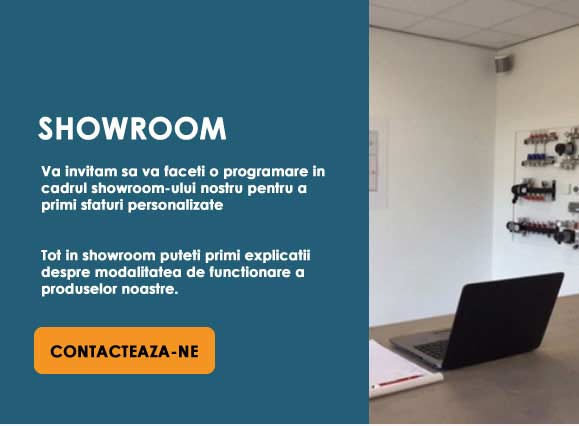 SHOWROOM

Va invitam sa va faceti o programare in cadrul showroom-ului nostru pentru a primi sfaturi personalizate

Tot in showroom puteti primi explicatii despre modalitatea de functionare a produselor noastre.

CONTACTEAZA-NE